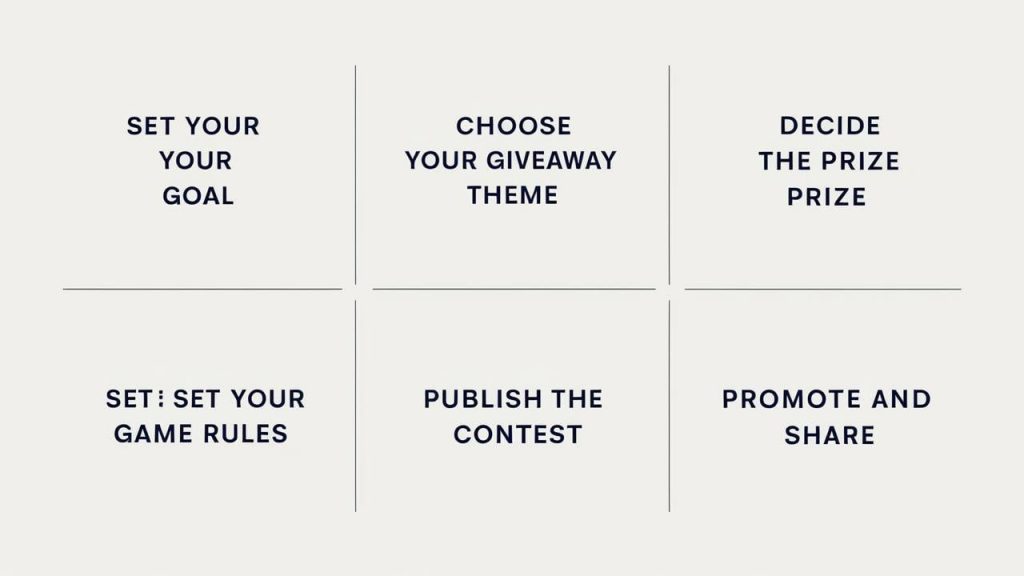 SET YOUR YOUR GOAL

CHOOSE YOUR GIVEAWAY THEME

DECIDE THE PRIZE PRIZE

SET: SET YOUR GAME RULES

PUBLISH THE CONTEST

PROMOTE AND SHARE